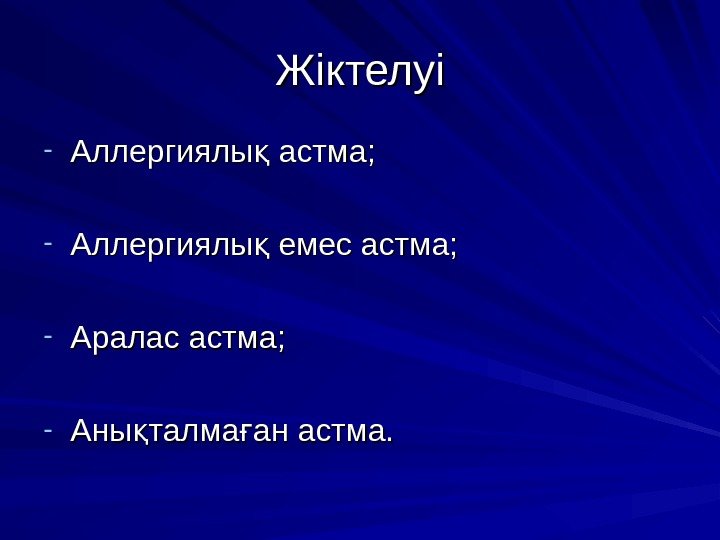 Жіктелуі

- Аллергиялық астма;

- Аллергиялық емес астма;

- Аралас астма;

- Анықталмаған астма.